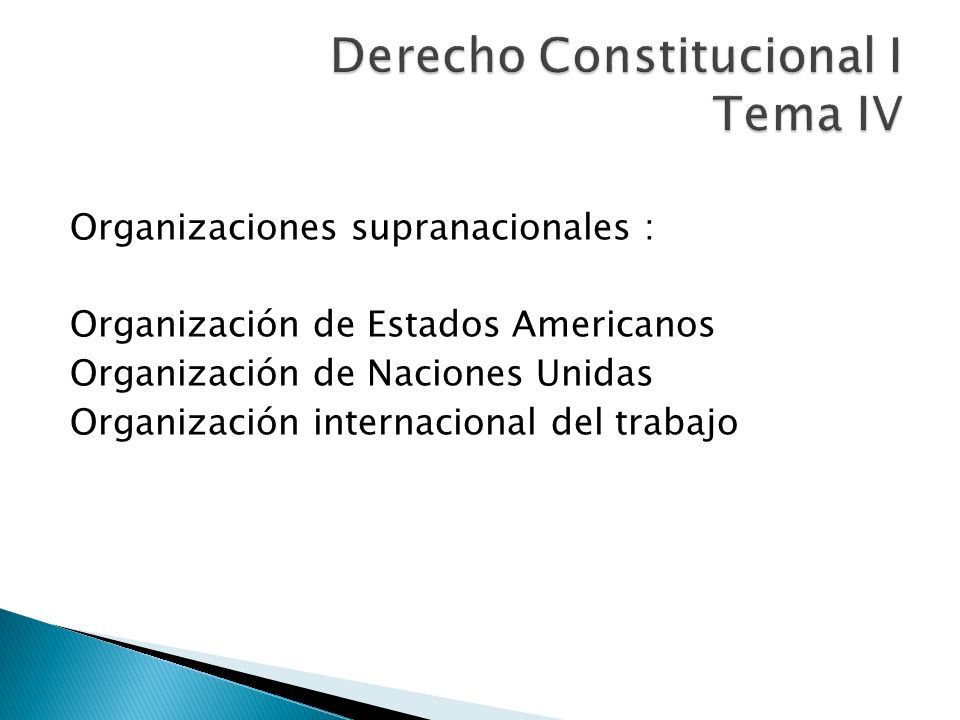 Derecho Constitucional I
Tema IV

Organizaciones supranacionales :

Organización de Estados Americanos
Organización de Naciones Unidas
Organización internacional del trabajo